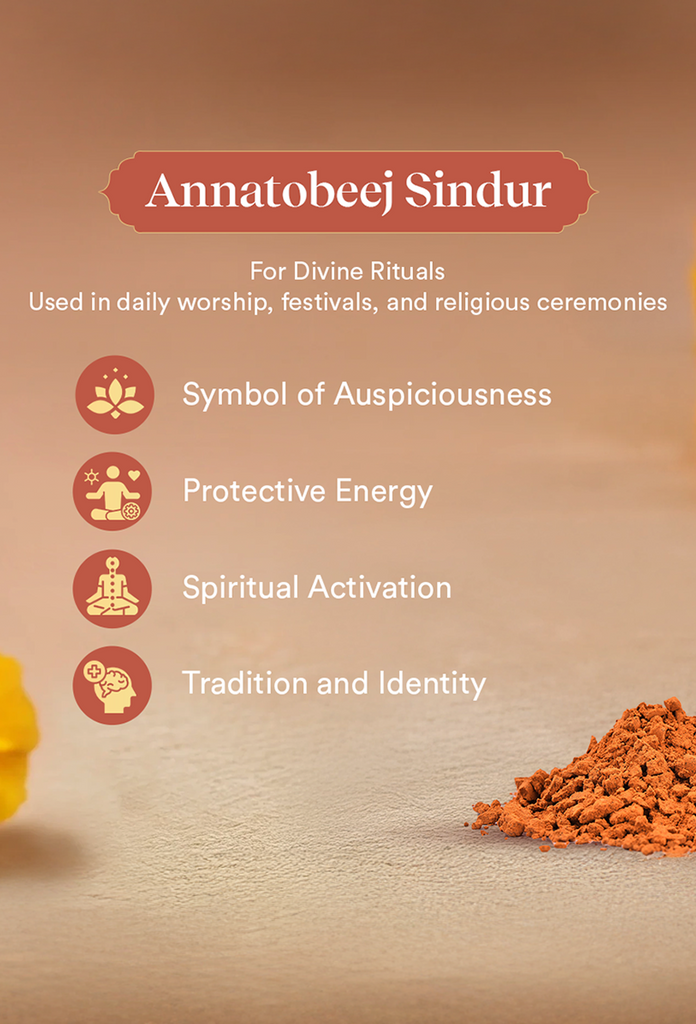 Annatobeej Sindur

For Divine Rituals
Used in daily worship, festivals, and religious ceremonies

Symbol of Auspiciousness

Protective Energy

Spiritual Activation

Tradition and Identity